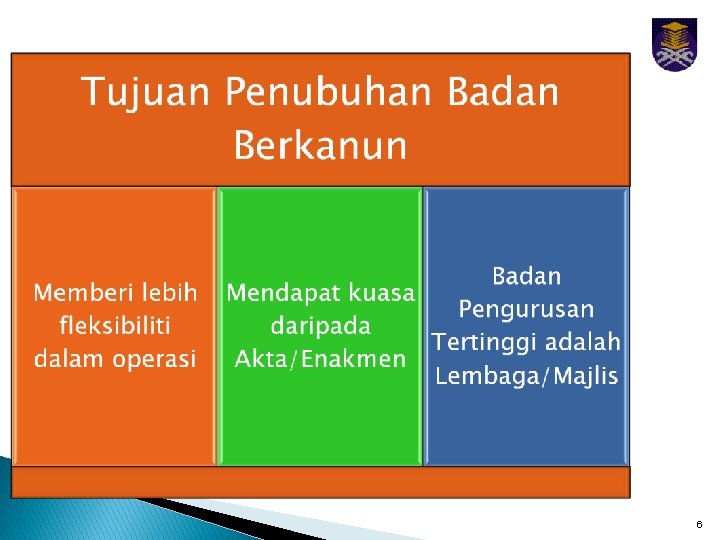 Tujuan Penubuhan Badan Berkanun

Memberi lebih fleksibiliti dalam operasi

Mendapat kuasa daripada Akta/Enakmen

Badan Pengurusan Tertinggi adalah Lembaga/Majlis

6